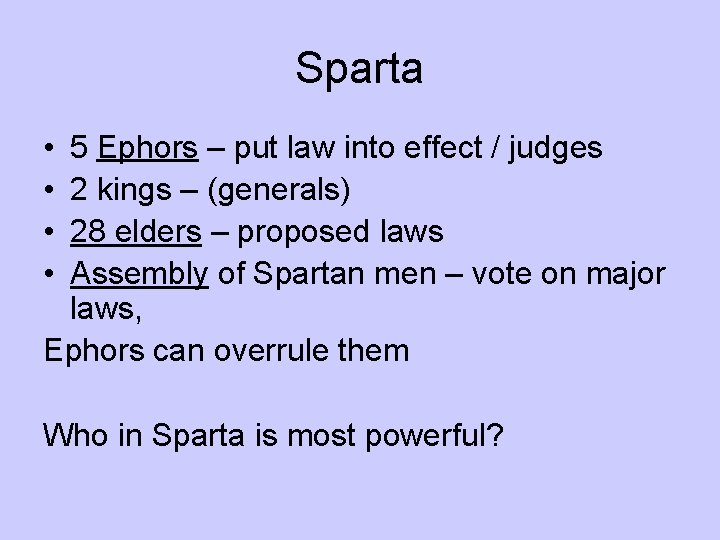 Sparta

• 5 Ephors – put law into effect / judges
• 2 kings – (generals)
• 28 elders – proposed laws
• Assembly of Spartan men – vote on major laws,

Ephors can overrule them

Who in Sparta is most powerful?